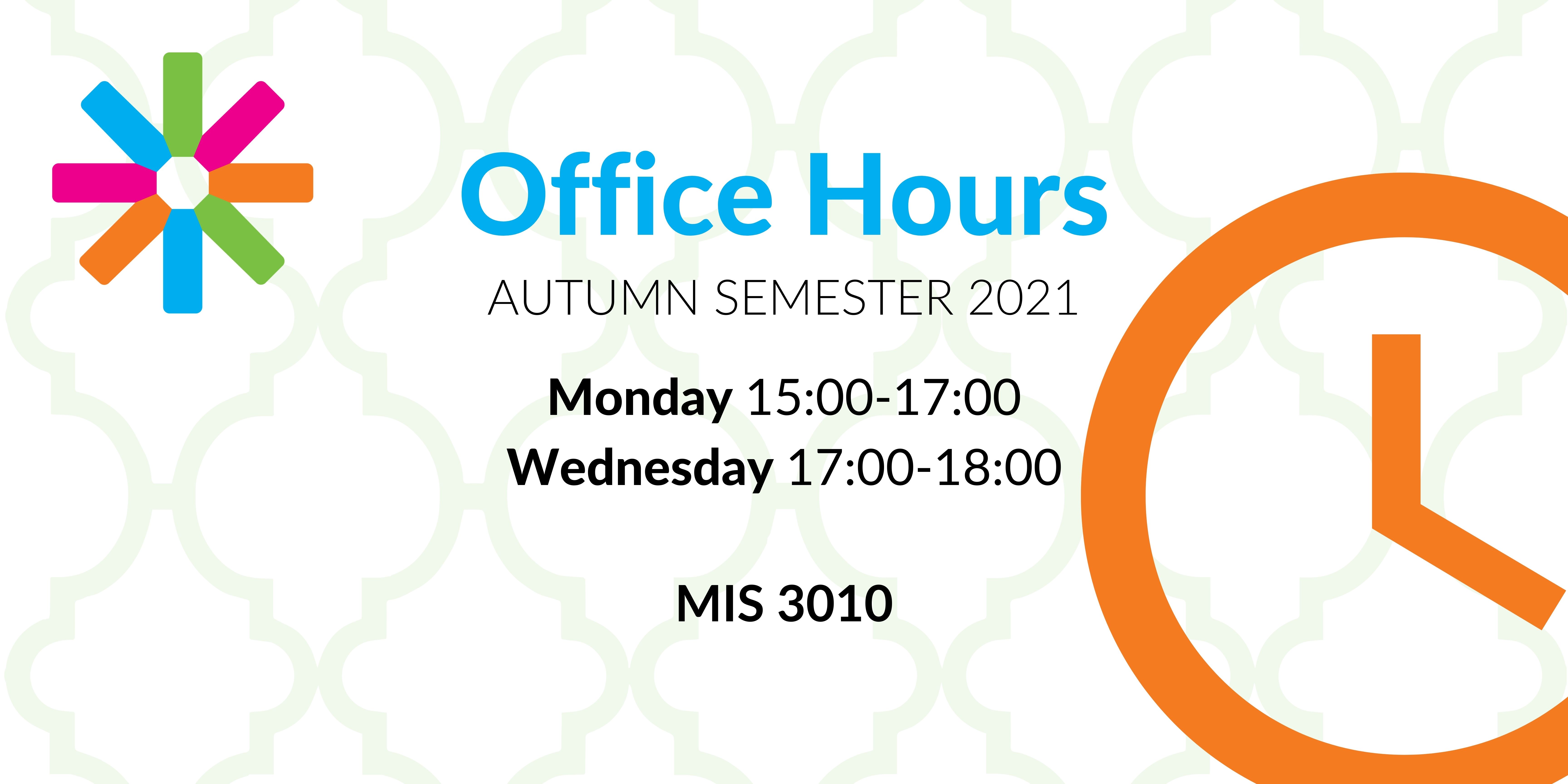 Office Hours

AUTUMN SEMESTER 2021

Monday 15:00-17:00
Wednesday 17:00-18:00

MIS 3010